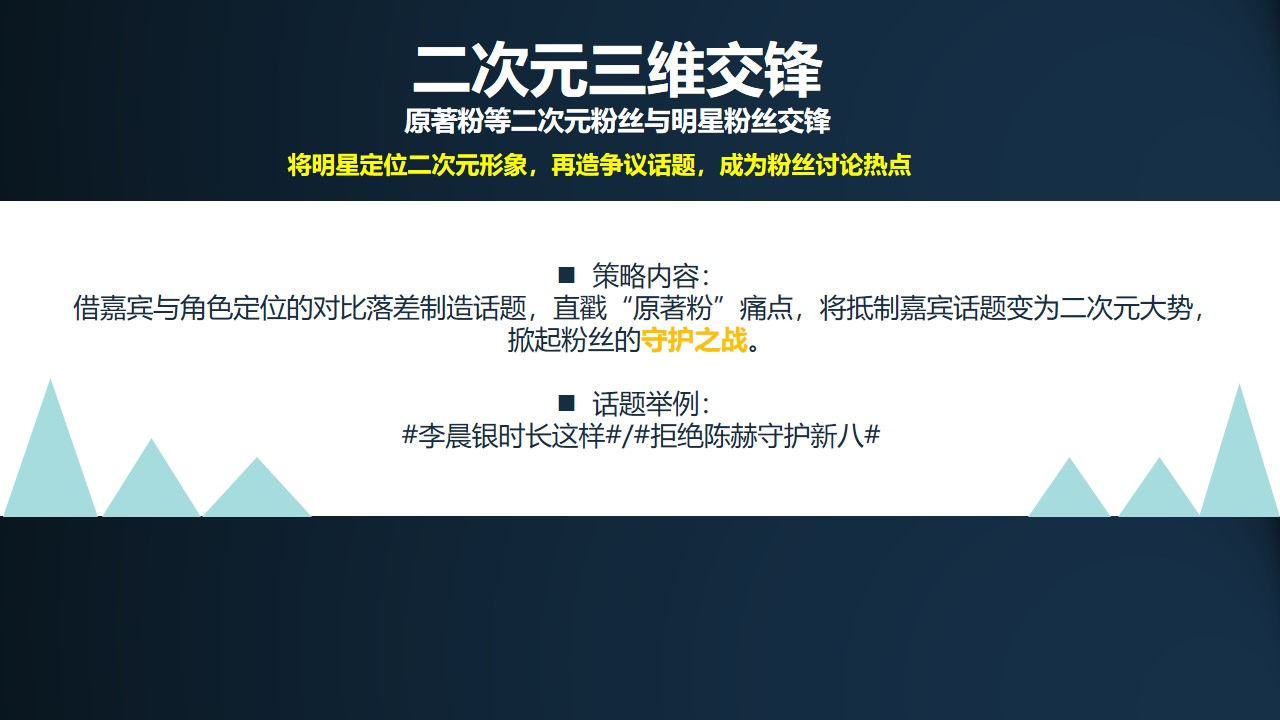 二次元三维交锋
原著粉等二次元粉丝与明星粉丝交锋
将明星定位二次元形象，再造争议话题，成为粉丝讨论热点

■ 策略内容：
借嘉宾与角色定位的对比落差制造话题，直戳“原著粉”痛点，将抵制嘉宾话题变为二次元大势，掀起粉丝的守护之战。

■ 话题举例：
#李晨银时长这样#/#拒绝陈赫守护新八#